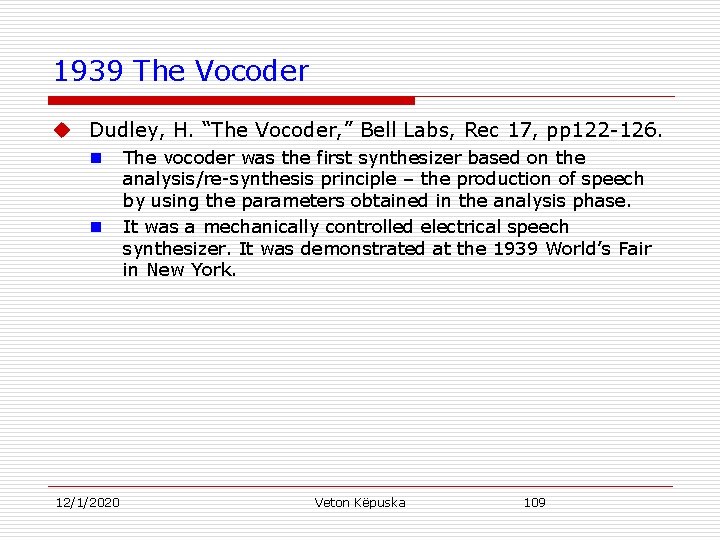 1939 The Vocoder

Dudley, H. “The Vocoder,” Bell Labs, Rec 17, pp122-126.

The vocoder was the first synthesizer based on the analysis/re-synthesis principle – the production of speech by using the parameters obtained in the analysis phase.

It was a mechanically controlled electrical speech synthesizer. It was demonstrated at the 1939 World’s Fair in New York.

12/1/2020 Veton Këpuska 109